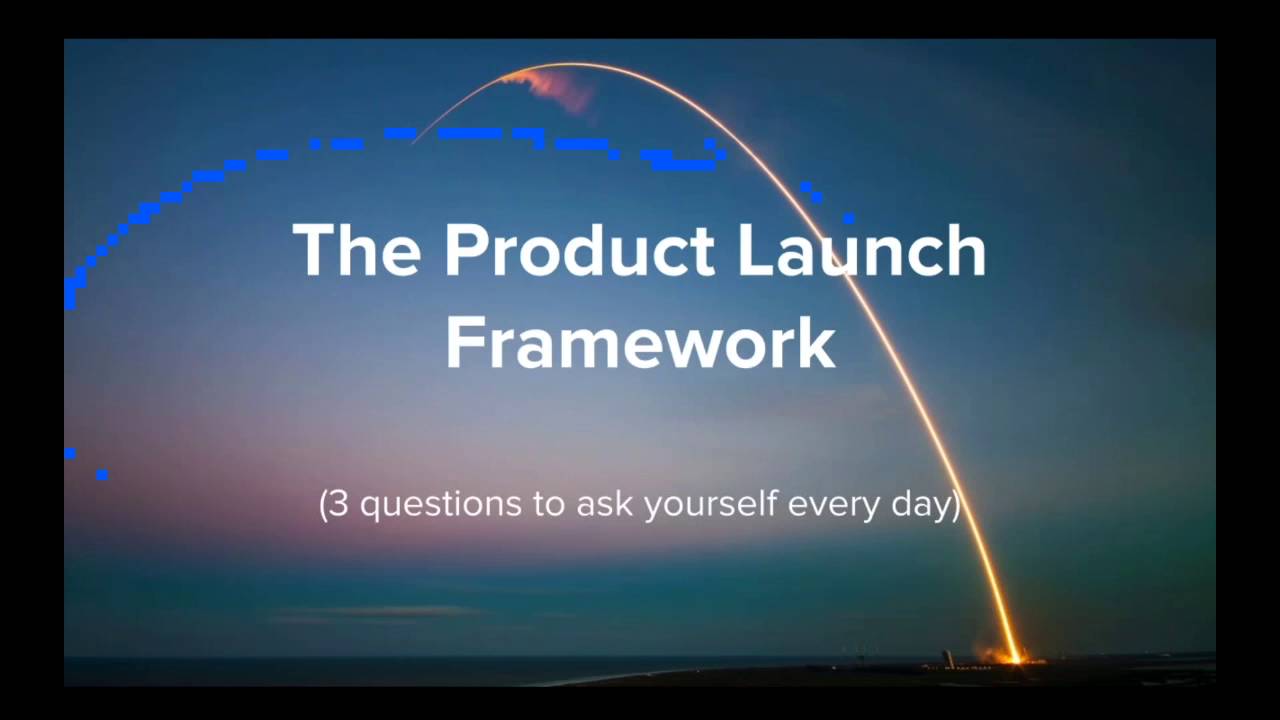 The Product Launch Framework

(3 questions to ask yourself every day)